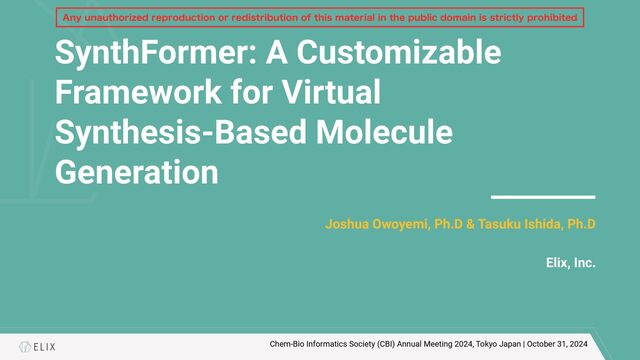 Any unauthorized reproduction or redistribution of this material in the public domain is strictly prohibited

SynthFormer: A Customizable Framework for Virtual Synthesis-Based Molecule Generation

Joshua Owoyemi, Ph.D & Tasuku Ishida, Ph.D

Elix, Inc.

ELIX

Chem-Bio Informatics Society (CBI) Annual Meeting 2024, Tokyo Japan | October 31, 2024